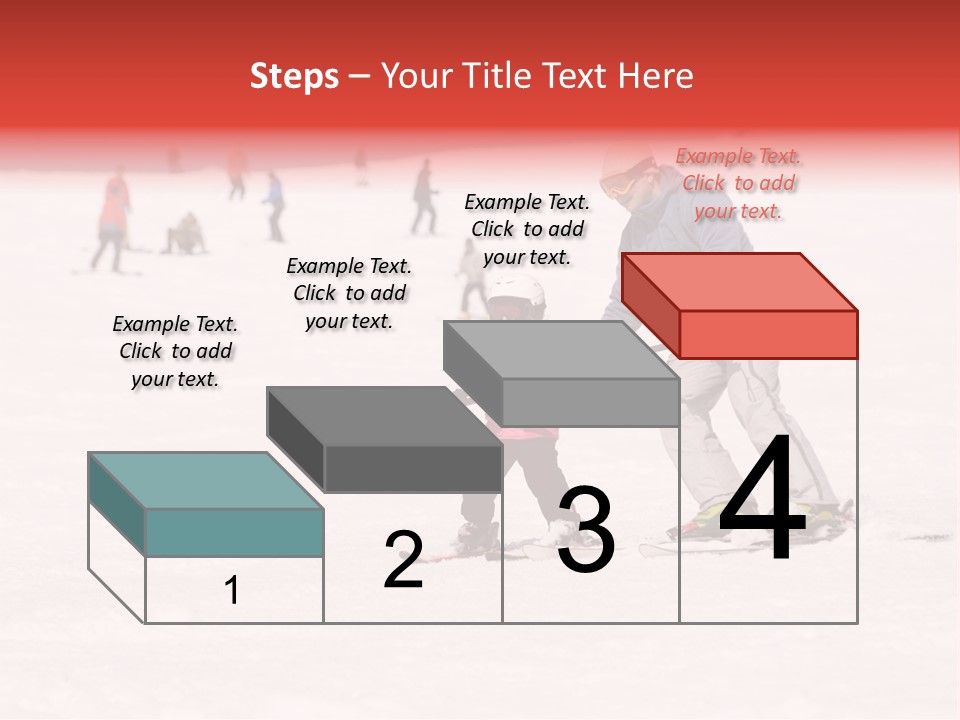 Steps – Your Title Text Here

Example Text. Click to add your text.

Example Text. Click to add your text.

Example Text. Click to add your text.

Example Text. Click to add your text.

1

2

3

4